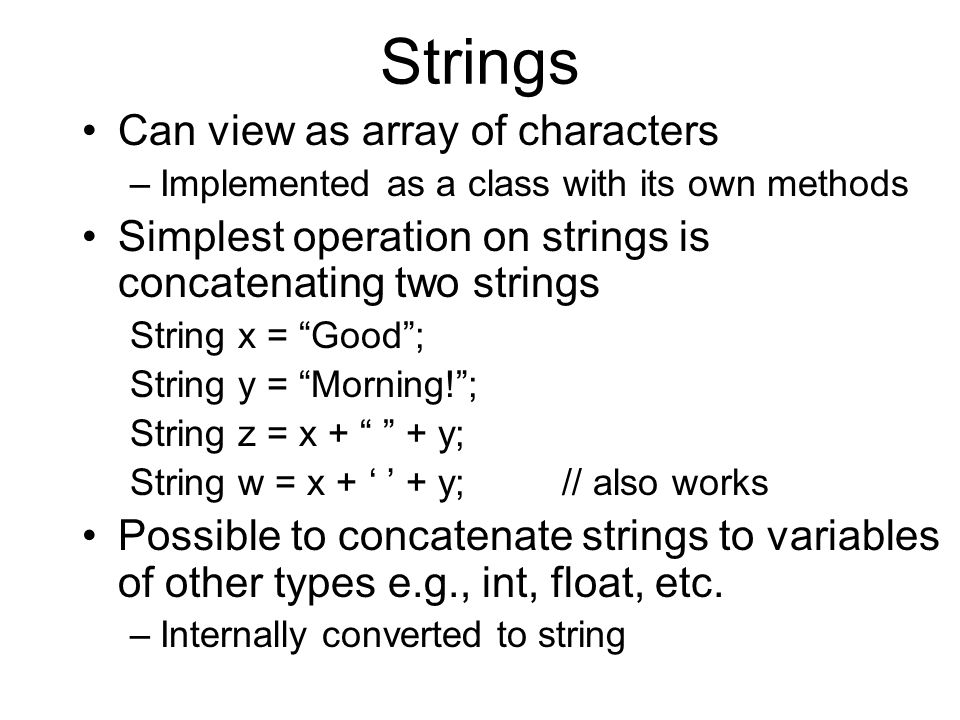 Strings

• Can view as array of characters
– Implemented as a class with its own methods
• Simplest operation on strings is concatenating two strings
String x = “Good”;
String y = “Morning!”;
String z = x + “ ” + y;
String w = x + ‘ ’ + y; // also works
• Possible to concatenate strings to variables of other types e.g., int, float, etc.
– Internally converted to string